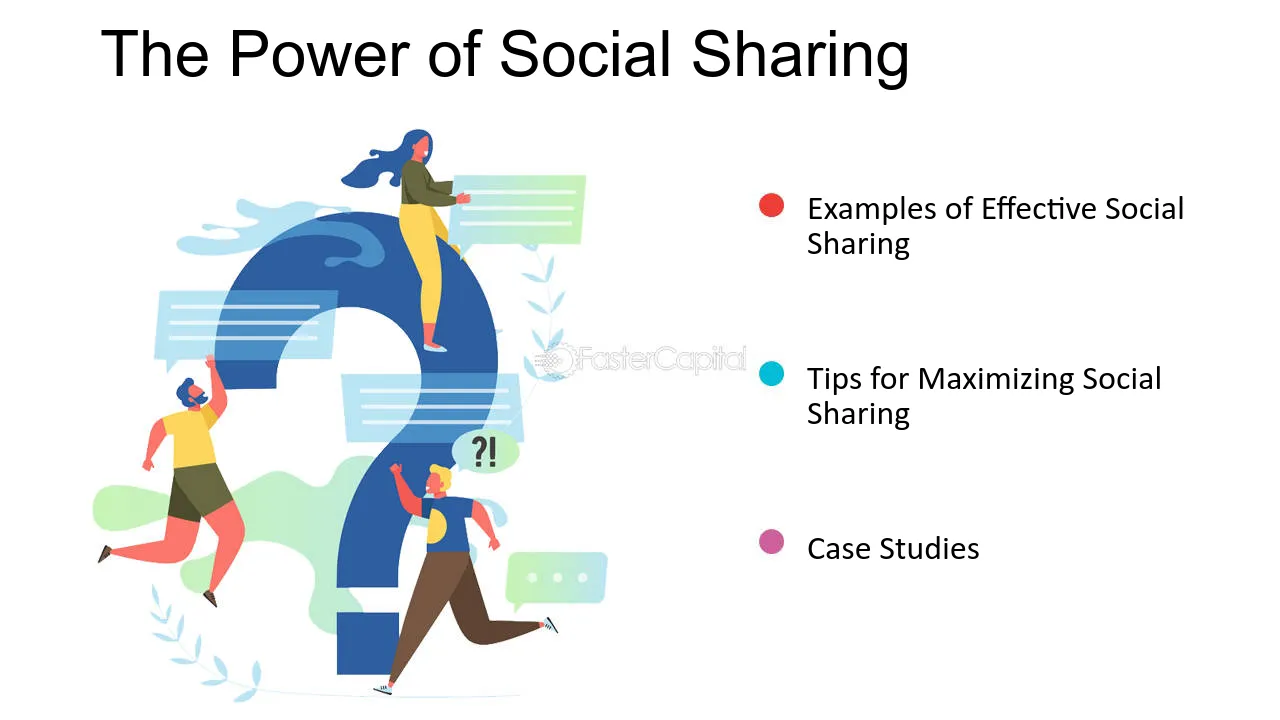 The Power of Social Sharing

?!

• Examples of Effective Social Sharing

• Tips for Maximizing Social Sharing

• Case Studies

FasterCapital